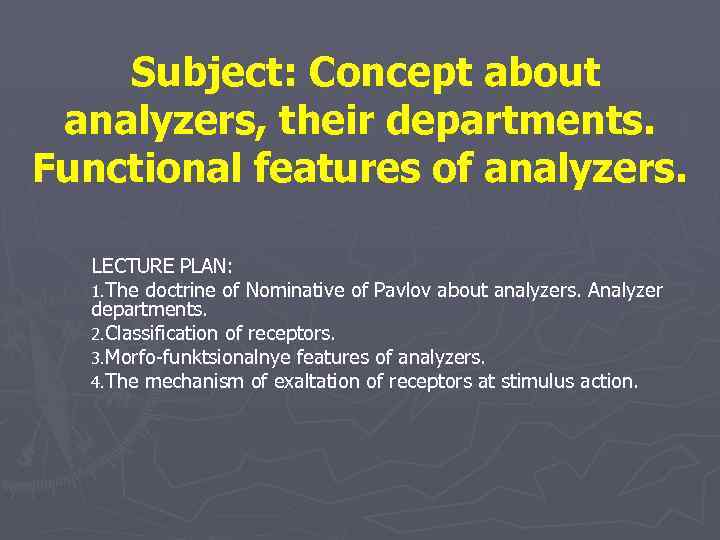 Subject: Concept about analyzers, their departments. Functional features of analyzers.

LECTURE PLAN:
1.The doctrine of Nominative of Pavlov about analyzers. Analyzer departments.
2.Classification of receptors.
3.Morfo-funktsionalnye features of analyzers.
4.The mechanism of exaltation of receptors at stimulus action.